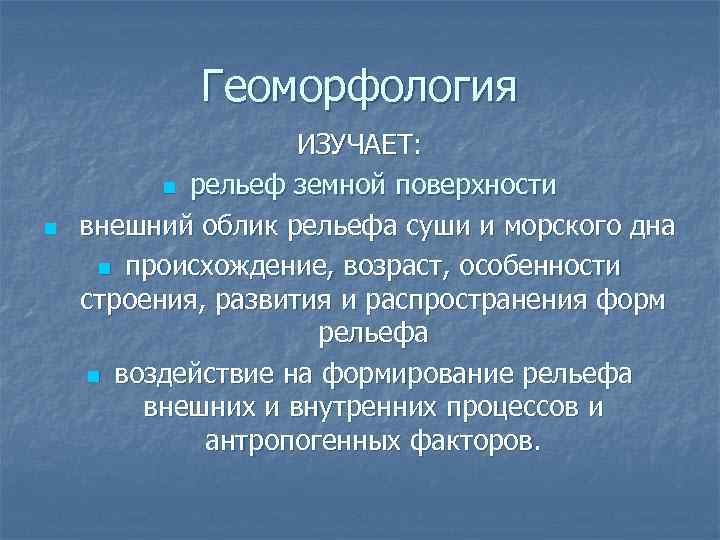 Геоморфология

ИЗУЧАЕТ:

- рельеф земной поверхности
- внешний облик рельефа суши и морского дна
- происхождение, возраст, особенности строения, развития и распространения форм рельефа
- воздействие на формирование рельефа внешних и внутренних процессов и антропогенных факторов.